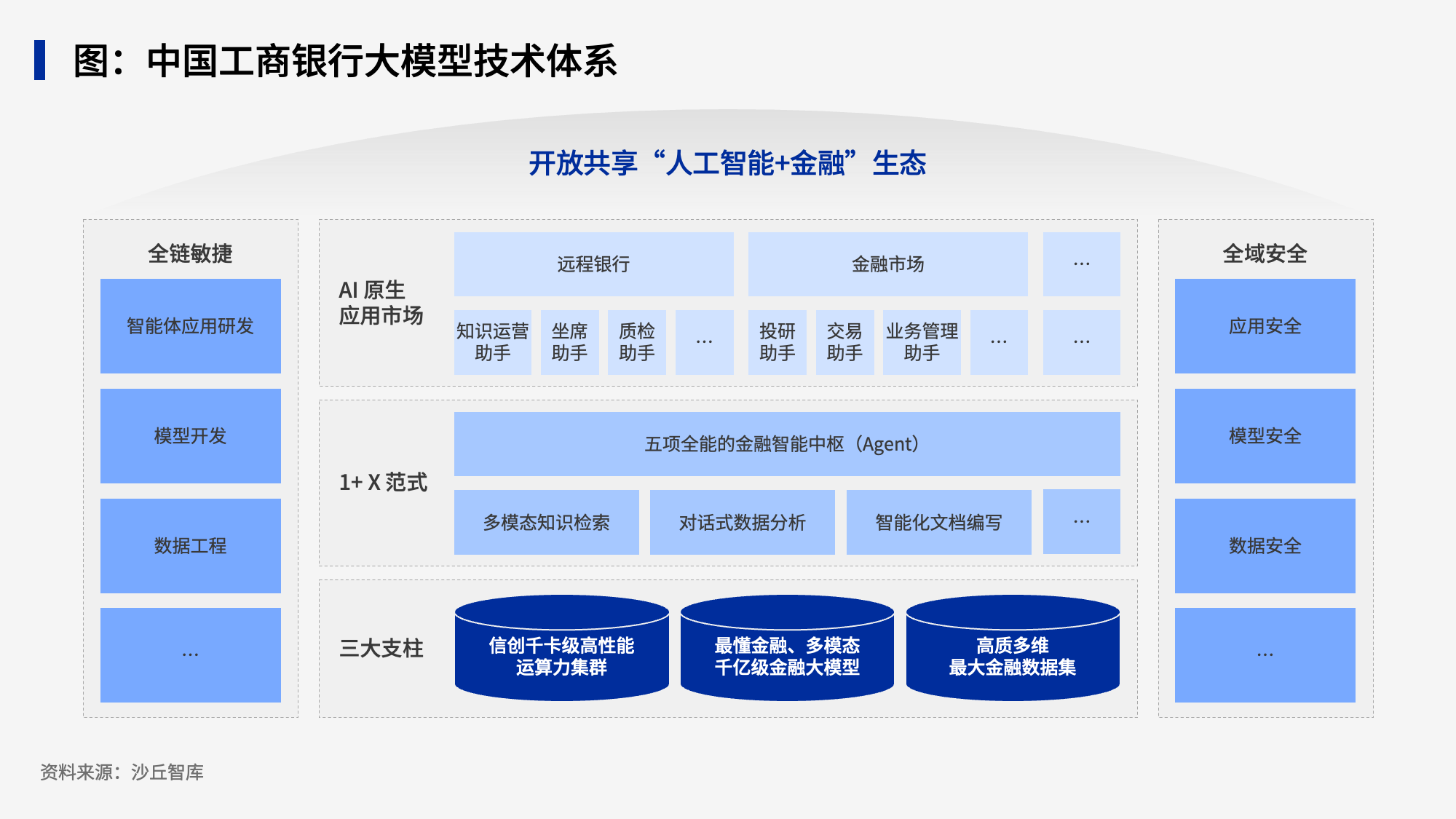 图：中国工商银行大模型技术体系

开放共享“人工智能+金融”生态

全链敏捷

智能体应用研发

模型开发

数据工程

...

AI 原生应用市场

远程银行

金融市场

...

知识运营助手

坐席助手

质检助手

...

投研助手

交易助手

业务管理助手

...

...

1+ X 范式

五项全能的金融智能中枢（Agent）

多模态知识检索

对话式数据分析

智能化文档编写

...

三大支柱

信创千卡级高性能运算力集群

最懂金融、多模态千亿级金融大模型

高质多维最大金融数据集

全域安全

应用安全

模型安全

数据安全

...

资料来源：沙丘智库